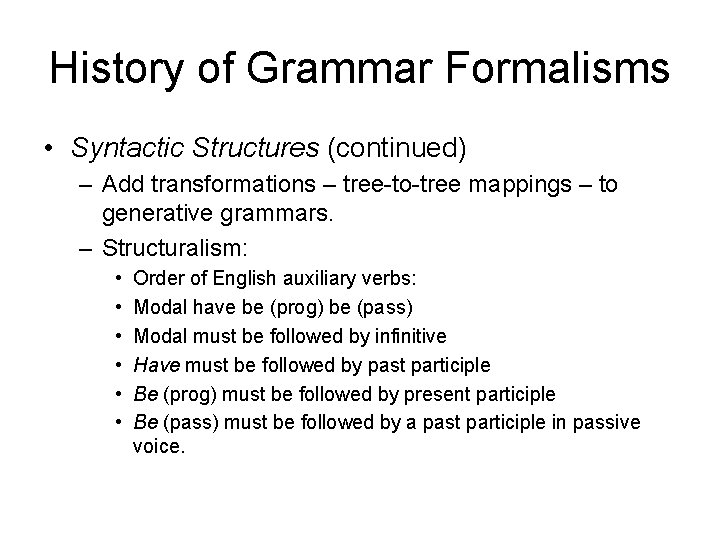 History of Grammar Formalisms

• Syntactic Structures (continued)
– Add transformations – tree-to-tree mappings – to generative grammars.
– Structuralism:
• Order of English auxiliary verbs:
• Modal have be (prog) be (pass)
• Modal must be followed by infinitive
• Have must be followed by past participle
• Be (prog) must be followed by present participle
• Be (pass) must be followed by a past participle in passive voice.